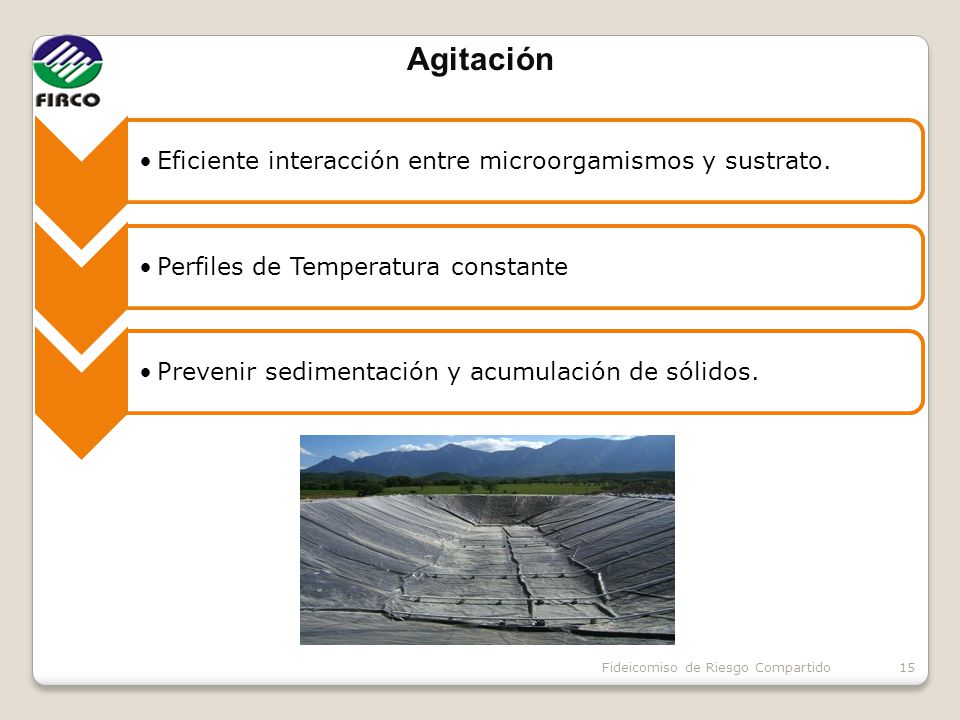 FIRCO

Agitación

• Eficiente interacción entre microorgamismos y sustrato.

• Perfiles de Temperatura constante

• Prevenir sedimentación y acumulación de sólidos.

Fideicomiso de Riesgo Compartido 15